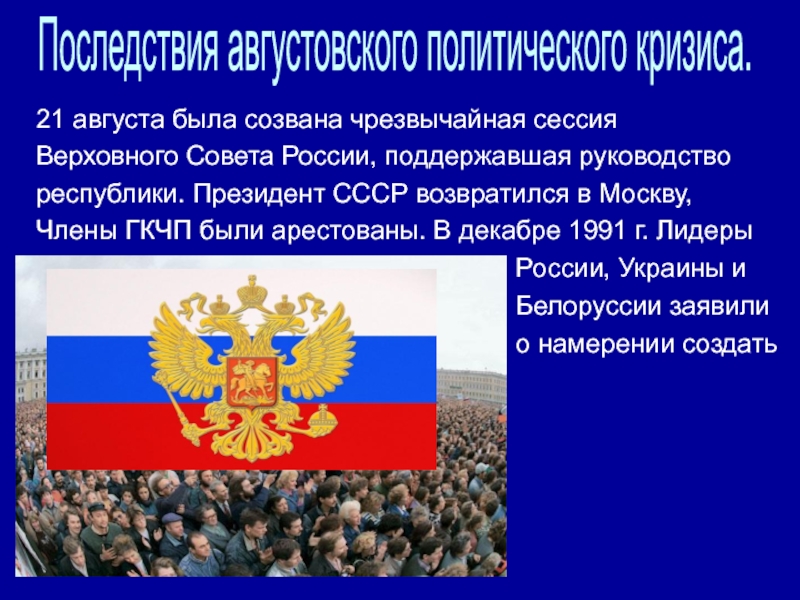 Последствия августовского политического кризиса.

21 августа была созвана чрезвычайная сессия Верховного Совета России, поддержавшая руководство республики. Президент СССР возвратился в Москву, Члены ГКЧП были арестованы. В декабре 1991 г. Лидеры России, Украины и Белоруссии заявили о намерении создать